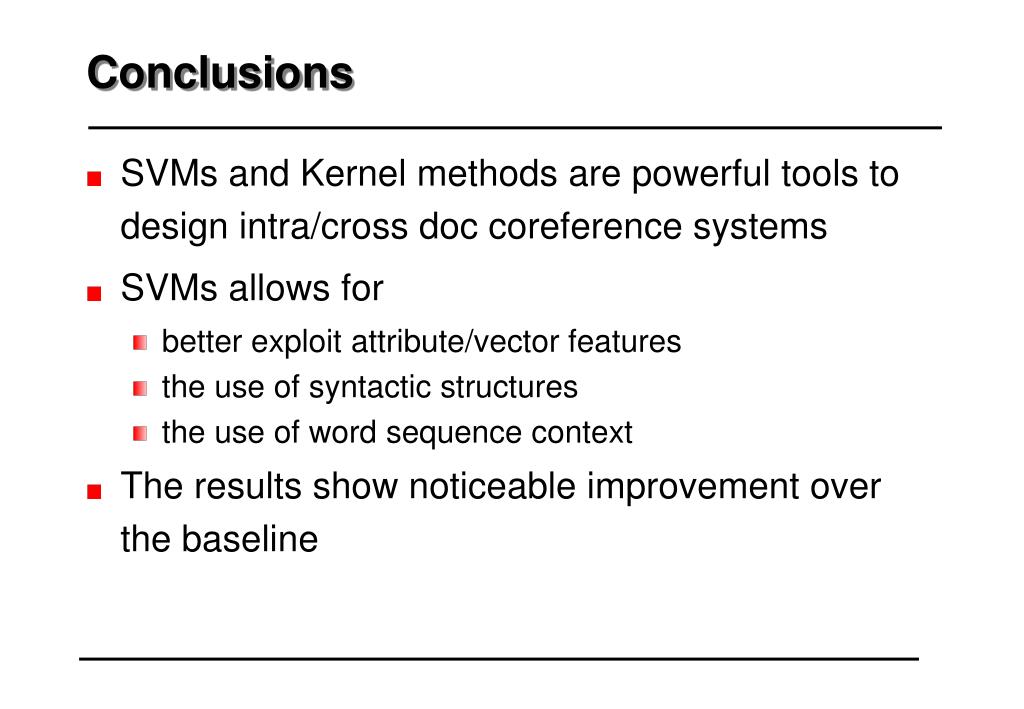 Conclusions

SVMs and Kernel methods are powerful tools to design intra/cross doc coreference systems

SVMs allows for

better exploit attribute/vector features

the use of syntactic structures

the use of word sequence context

The results show noticeable improvement over the baseline